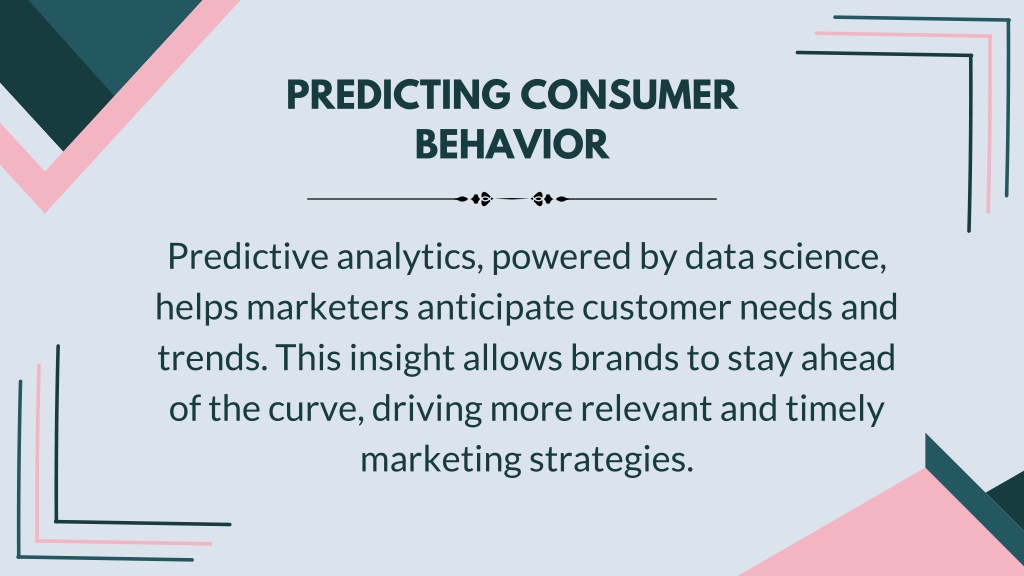 PREDICTING CONSUMER BEHAVIOR

Predictive analytics, powered by data science, helps marketers anticipate customer needs and trends. This insight allows brands to stay ahead of the curve, driving more relevant and timely marketing strategies.